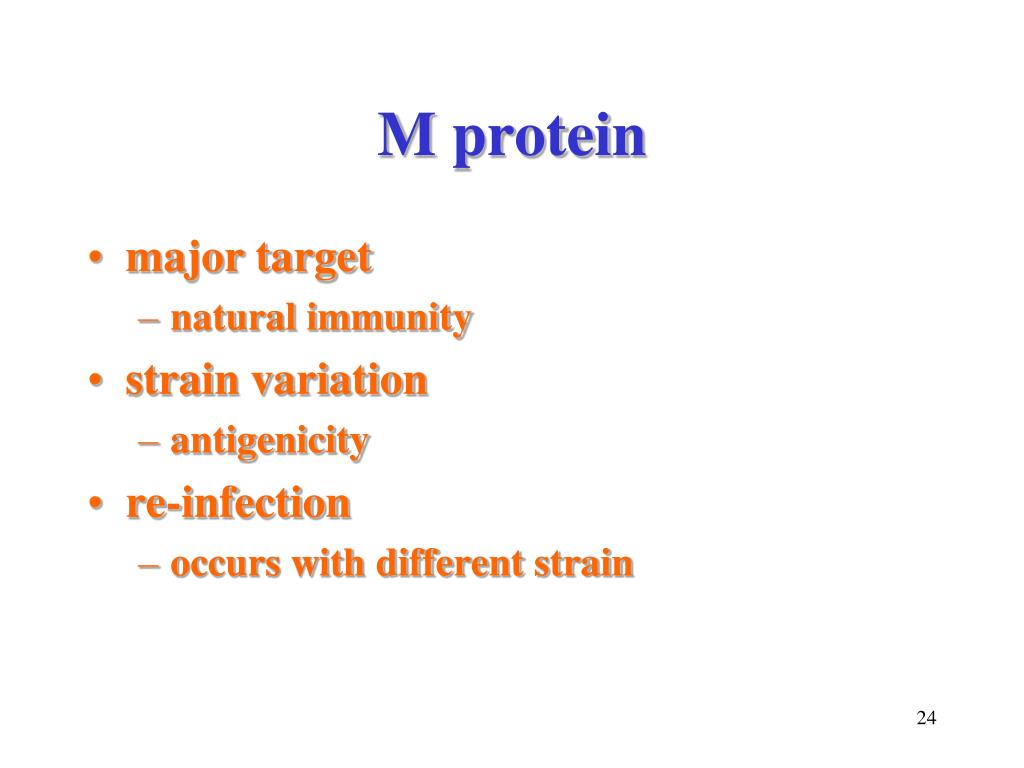 M protein

• major target
  – natural immunity
• strain variation
  – antigenicity
• re-infection
  – occurs with different strain

24